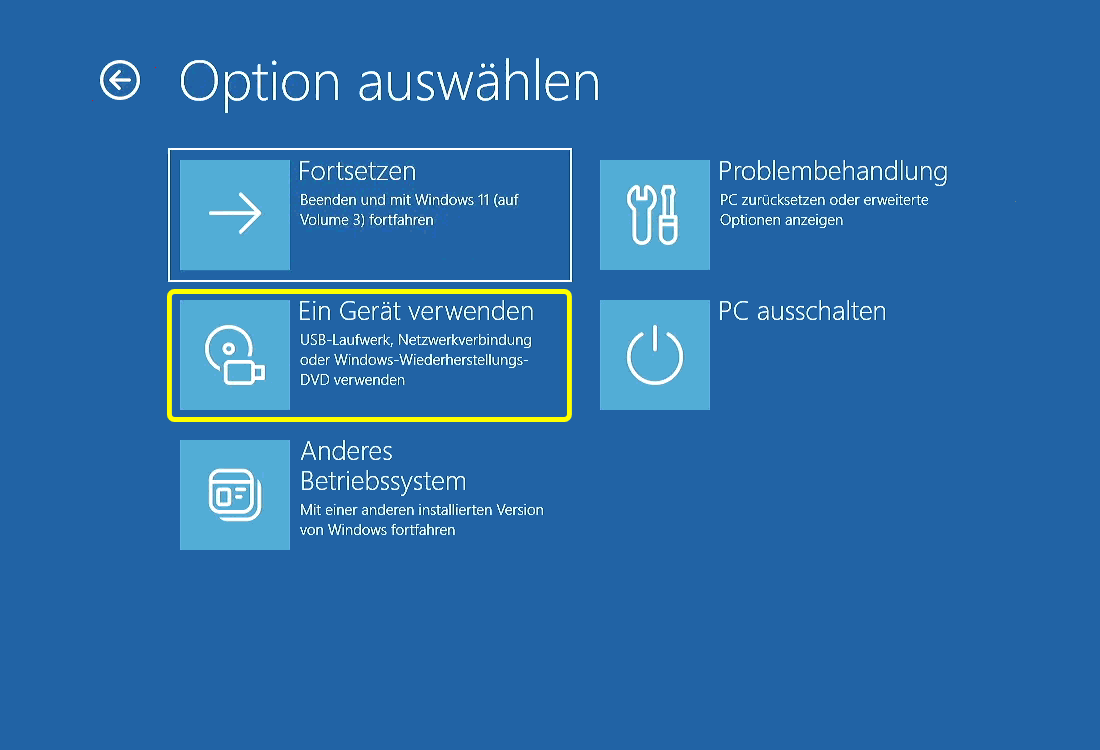 Option auswählen

Fortsetzen
Beenden und mit Windows 11 (auf Volume 3) fortfahren

Ein Gerät verwenden
USB-Laufwerk, Netzwerkverbindung oder Windows-Wiederherstellungs-DVD verwenden

Anderes Betriebssystem
Mit einer anderen installierten Version von Windows fortfahren

Problembehandlung
PC zurücksetzen oder erweiterte Optionen anzeigen

PC ausschalten